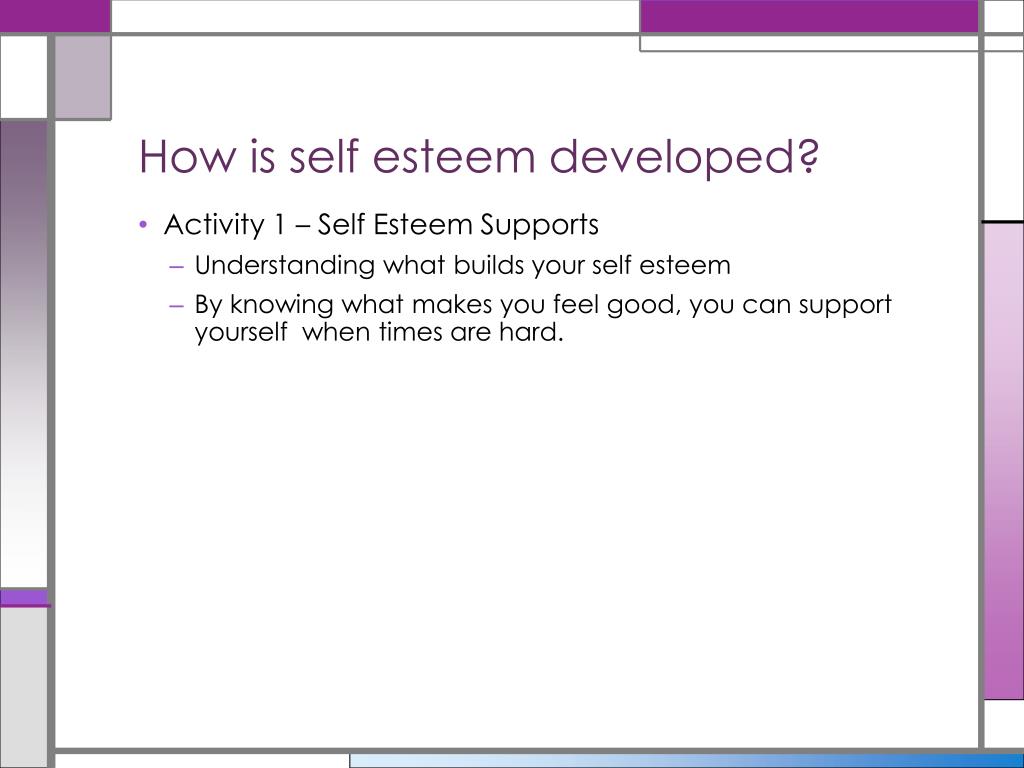 How is self esteem developed?

• Activity 1 – Self Esteem Supports
  – Understanding what builds your self esteem
  – By knowing what makes you feel good, you can support yourself when times are hard.